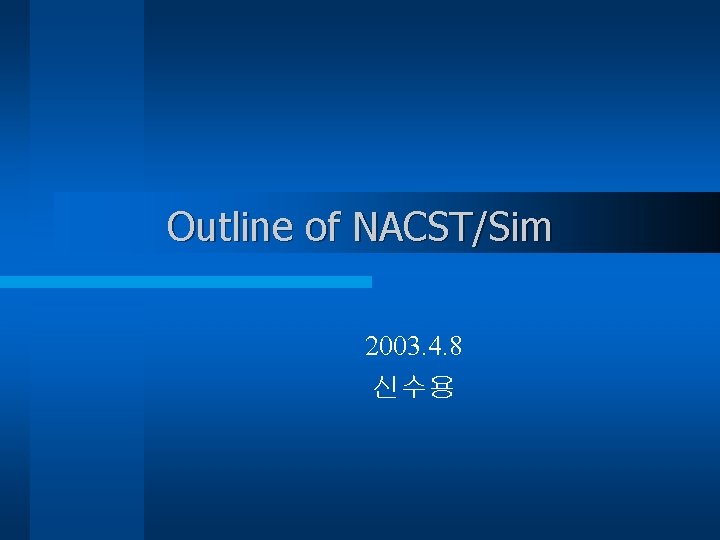 Outline of NACST/Sim

2003.4.8
신수용